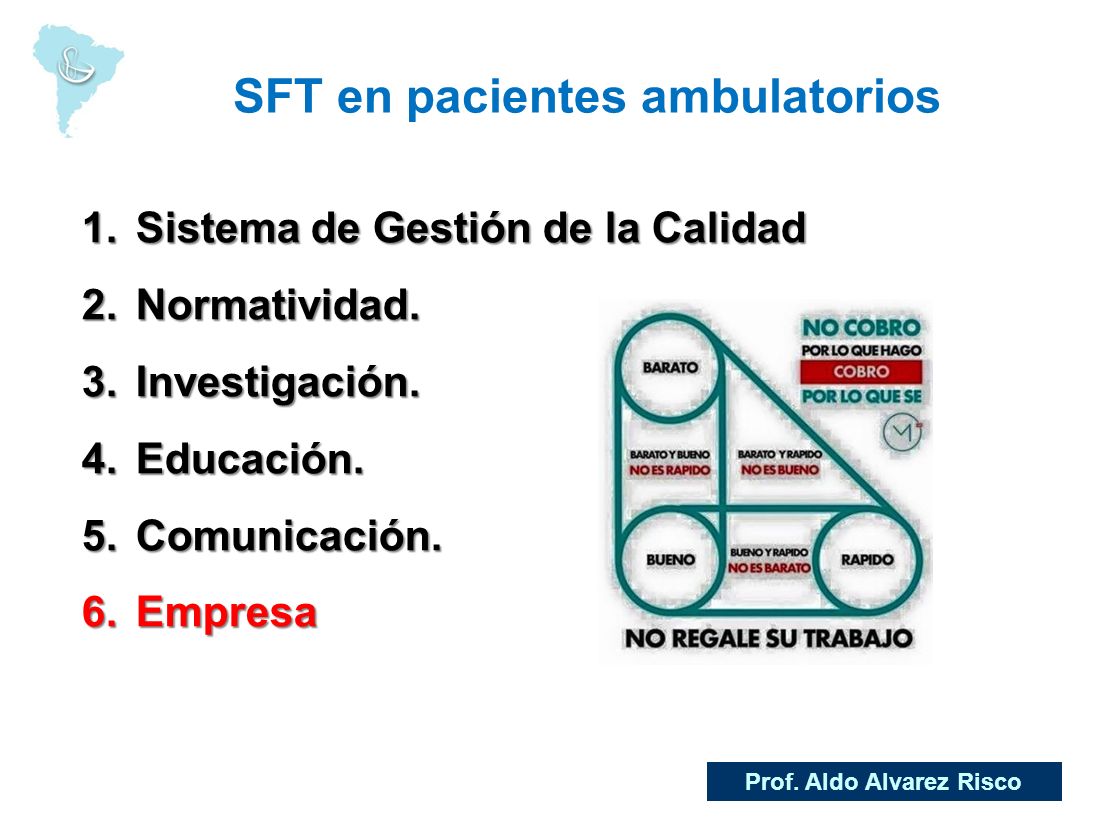 SFT en pacientes ambulatorios

1. Sistema de Gestión de la Calidad
2. Normatividad.
3. Investigación.
4. Educación.
5. Comunicación.
6. Empresa

NO COBRO
POR LO QUE HAGO
COBRO
POR LO QUE SE

BARATO

BARATO Y BUENO
NO ES RAPIDO

BARATO Y RAPIDO
NO ES BUENO

BUENO

BUENO Y RAPIDO
NO ES BARATO

RAPIDO

NO REGALE SU TRABAJO

Prof. Aldo Alvarez Risco